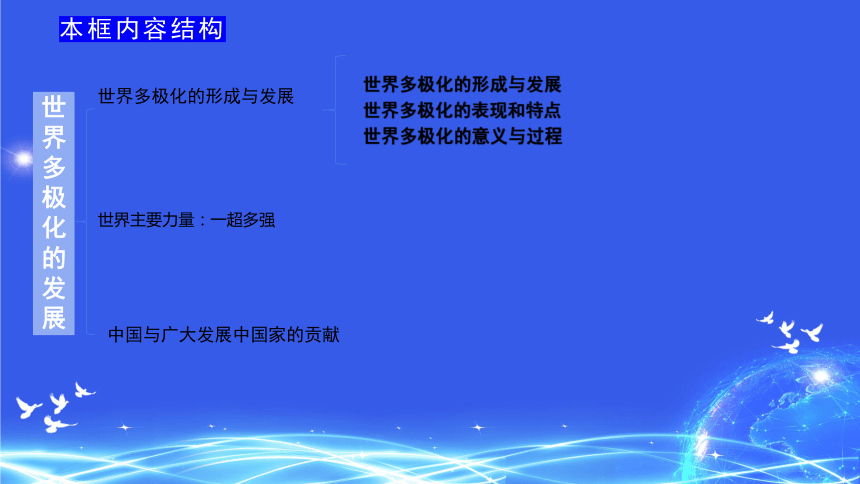 本框内容结构

世界多极化的发展

世界多极化的形成与发展

世界多极化的形成与发展
世界多极化的表现和特点
世界多极化的意义与过程

世界主要力量：一超多强

中国与广大发展中国家的贡献